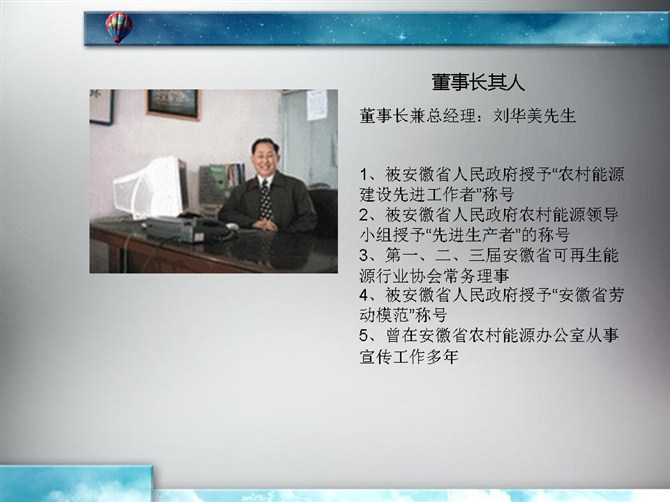 董事长其人

董事长兼总经理：刘华美先生

1、被安徽省人民政府授予“农村能源建设先进工作者”称号
2、被安徽省人民政府农村能源领导小组授予“先进生产者”的称号
3、第一、二、三届安徽省可再生能源行业协会常务理事
4、被安徽省人民政府授予“安徽省劳动模范”称号
5、曾在安徽省农村能源办公室从事宣传工作多年